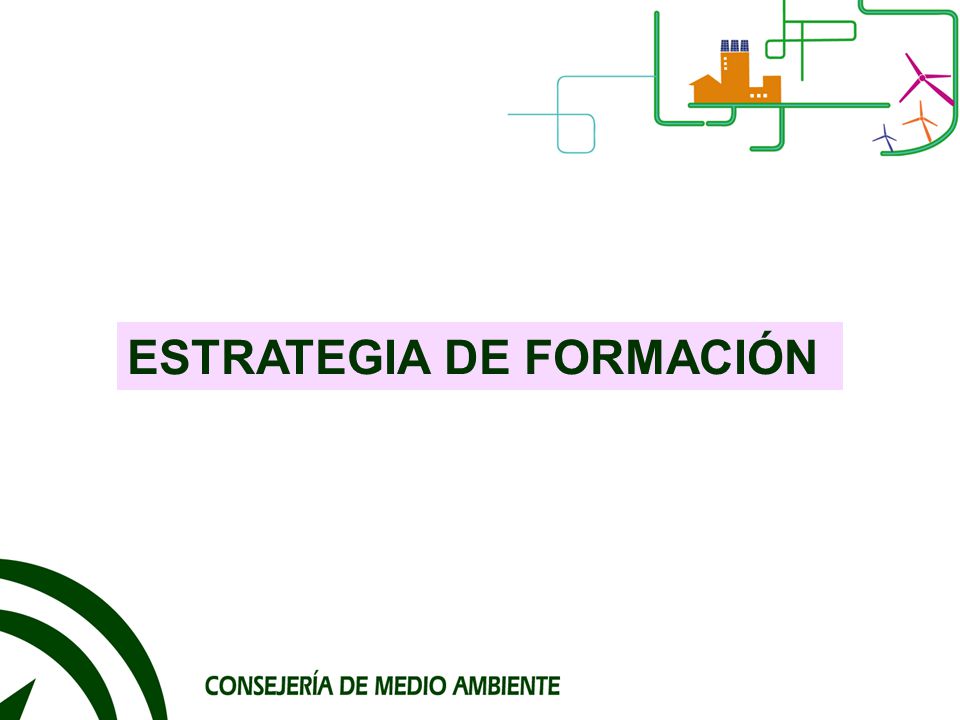 ESTRATEGIA DE FORMACIÓN

CONSEJERÍA DE MEDIO AMBIENTE